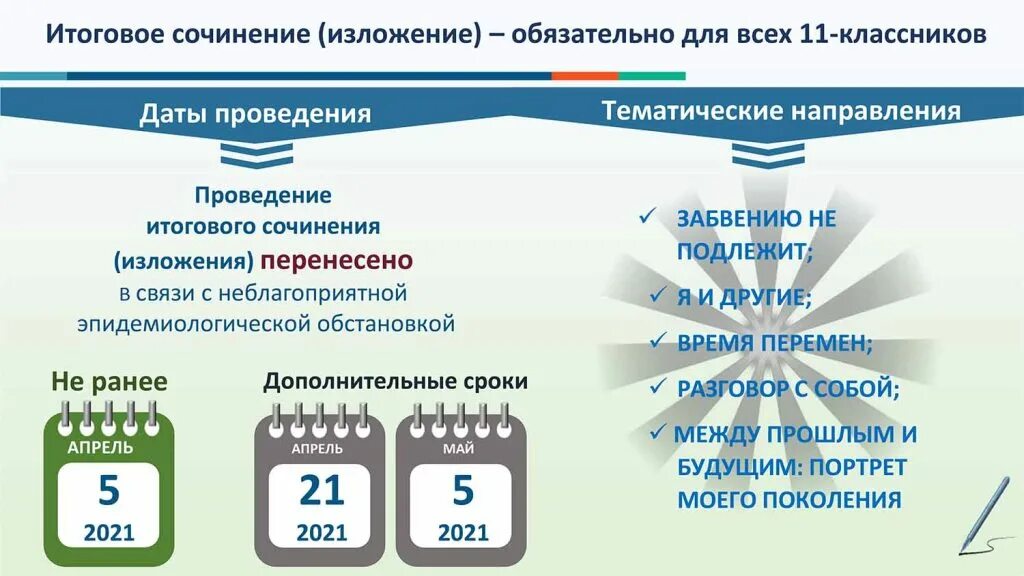 Итоговое сочинение (изложение) – обязательно для всех 11-классников

Даты проведения

Проведение итогового сочинения (изложения) перенесено в связи с неблагоприятной эпидемиологической обстановкой

Не ранее

АПРЕЛЬ
5
2021

Дополнительные сроки

АПРЕЛЬ
21
2021

МАЙ
5
2021

Тематические направления

✓ ЗАБВЕНИЮ НЕ ПОДЛЕЖИТ;

✓ Я И ДРУГИЕ;

✓ ВРЕМЯ ПЕРЕМЕН;

✓ РАЗГОВОР С СОБОЙ;

✓ МЕЖДУ ПРОШЛЫМ И БУДУЩИМ: ПОРТРЕТ МОЕГО ПОКОЛЕНИЯ